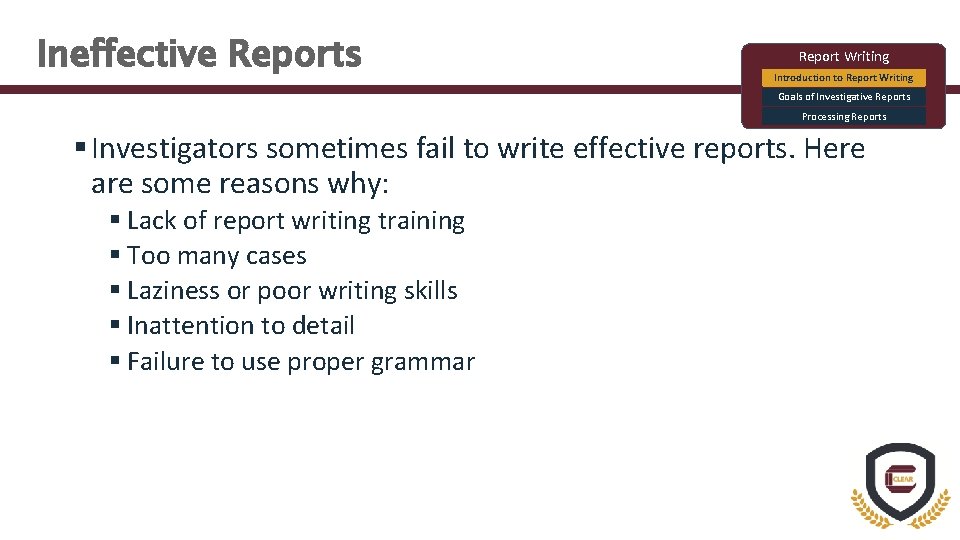 Ineffective Reports

Report Writing
Introduction to Report Writing
Goals of Investigative Reports
Processing Reports

▪ Investigators sometimes fail to write effective reports. Here are some reasons why:
▪ Lack of report writing training
▪ Too many cases
▪ Laziness or poor writing skills
▪ Inattention to detail
▪ Failure to use proper grammar

CLEAR